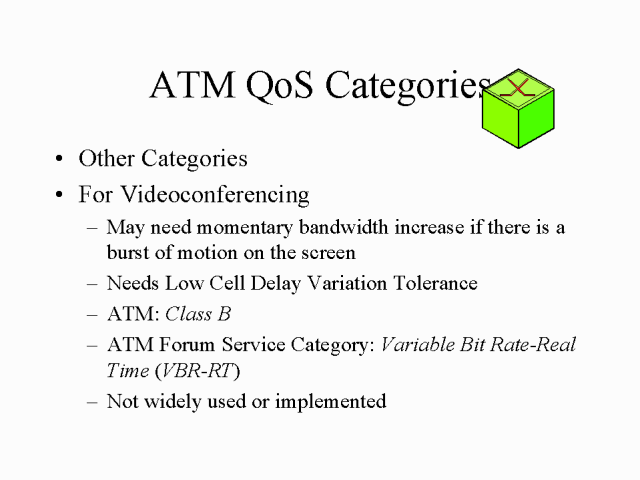 ATM QoS Categories

• Other Categories
• For Videoconferencing
– May need momentary bandwidth increase if there is a burst of motion on the screen
– Needs Low Cell Delay Variation Tolerance
– ATM: Class B
– ATM Forum Service Category: Variable Bit Rate-Real Time (VBR-RT)
– Not widely used or implemented